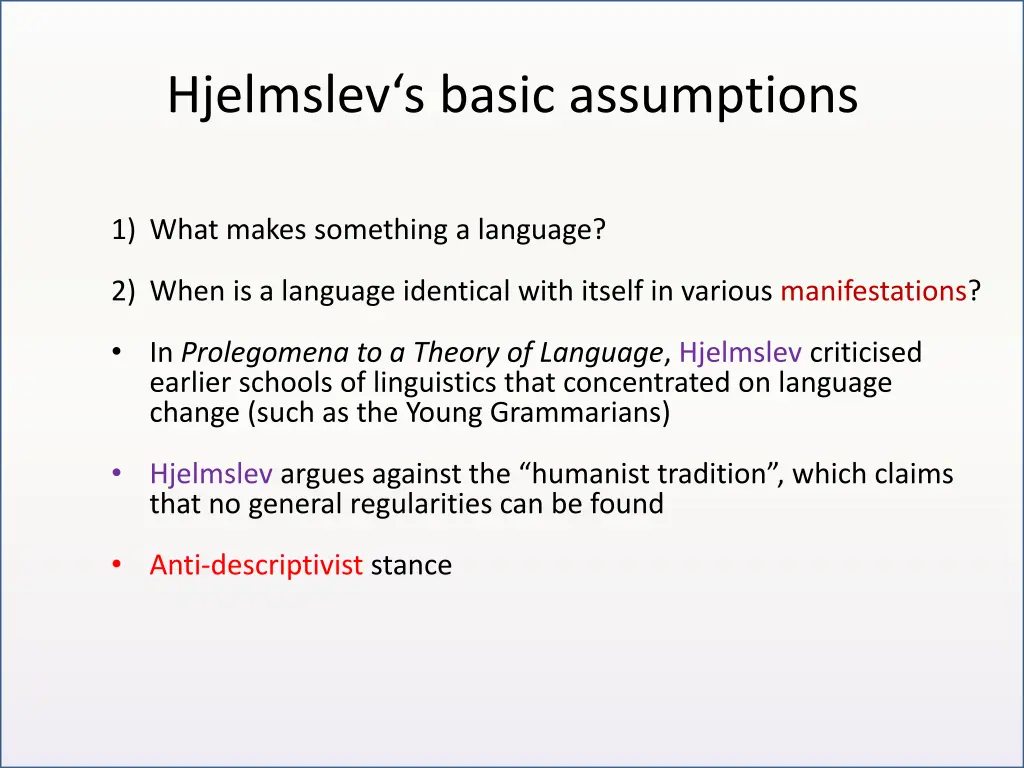 Hjelmslev‘s basic assumptions

1) What makes something a language?

2) When is a language identical with itself in various manifestations?

• In Prolegomena to a Theory of Language, Hjelmslev criticised earlier schools of linguistics that concentrated on language change (such as the Young Grammarians)

• Hjelmslev argues against the “humanist tradition”, which claims that no general regularities can be found

• Anti-descriptivist stance